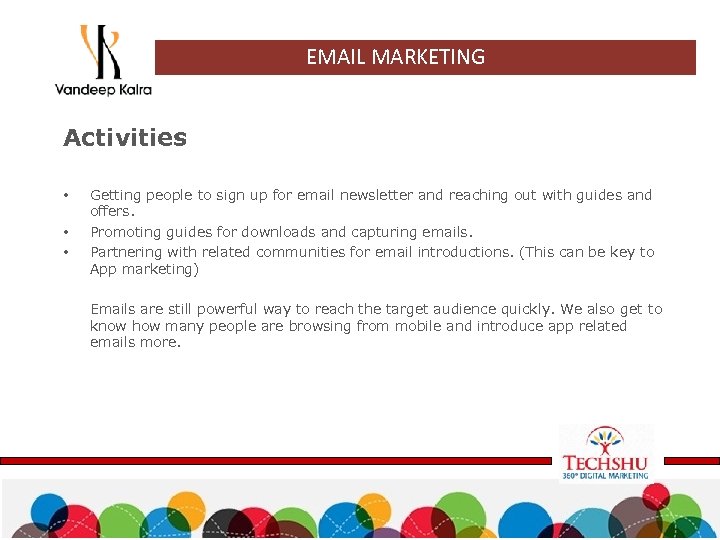 Vandeep Kalra

EMAIL MARKETING

Activities

• Getting people to sign up for email newsletter and reaching out with guides and offers.
• Promoting guides for downloads and capturing emails.
• Partnering with related communities for email introductions. (This can be key to App marketing)

Emails are still powerful way to reach the target audience quickly. We also get to know how many people are browsing from mobile and introduce app related emails more.

TECHSHU
360° DIGITAL MARKETING